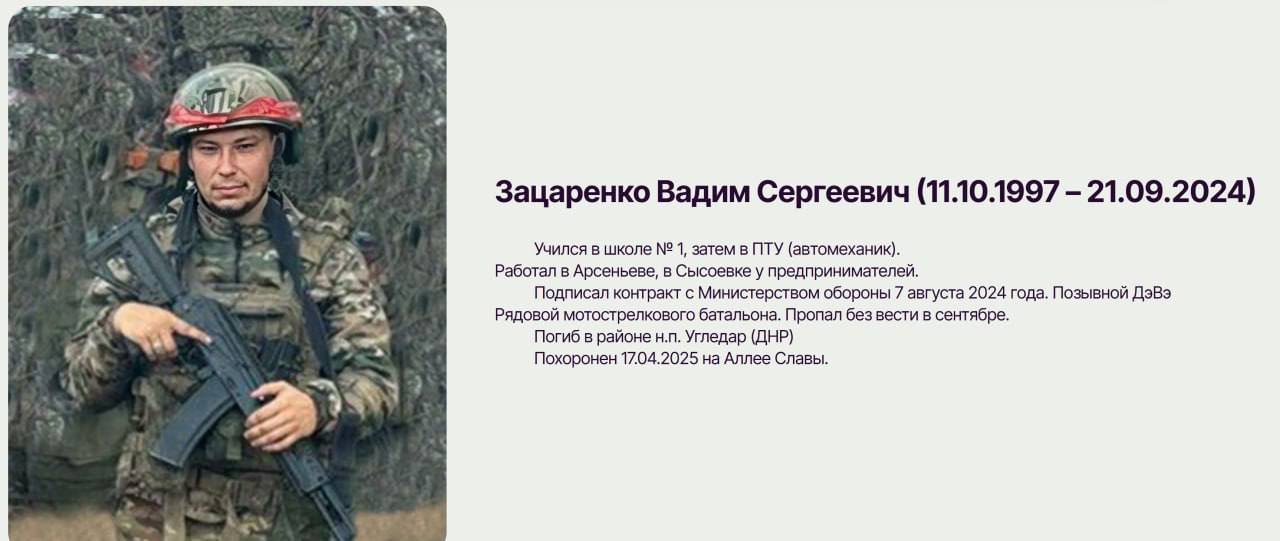 Зацаренко Вадим Сергеевич (11.10.1997 – 21.09.2024)

Учился в школе № 1, затем в ПТУ (автомеханик).
Работал в Арсеньеве, в Сысоевке у предпринимателей.
Подписал контракт с Министерством обороны 7 августа 2024 года. Позывной ДэВэ
Рядовой мотострелкового батальона. Пропал без вести в сентябре.
Погиб в районе н.п. Угледар (ДНР)
Похоронен 17.04.2025 на Аллее Славы.